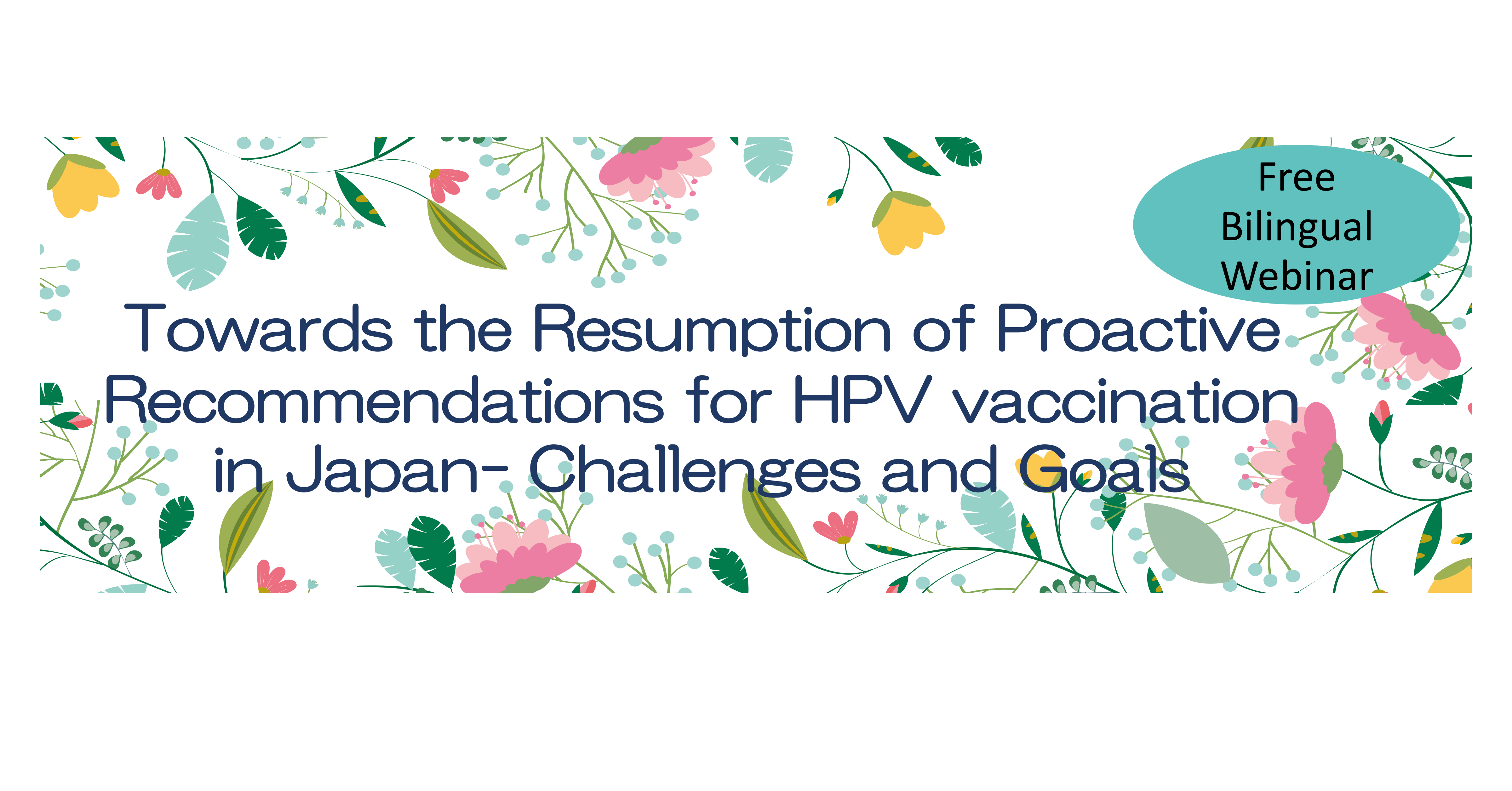 Free Bilingual Webinar

Towards the Resumption of Proactive Recommendations for HPV vaccination in Japan- Challenges and Goals